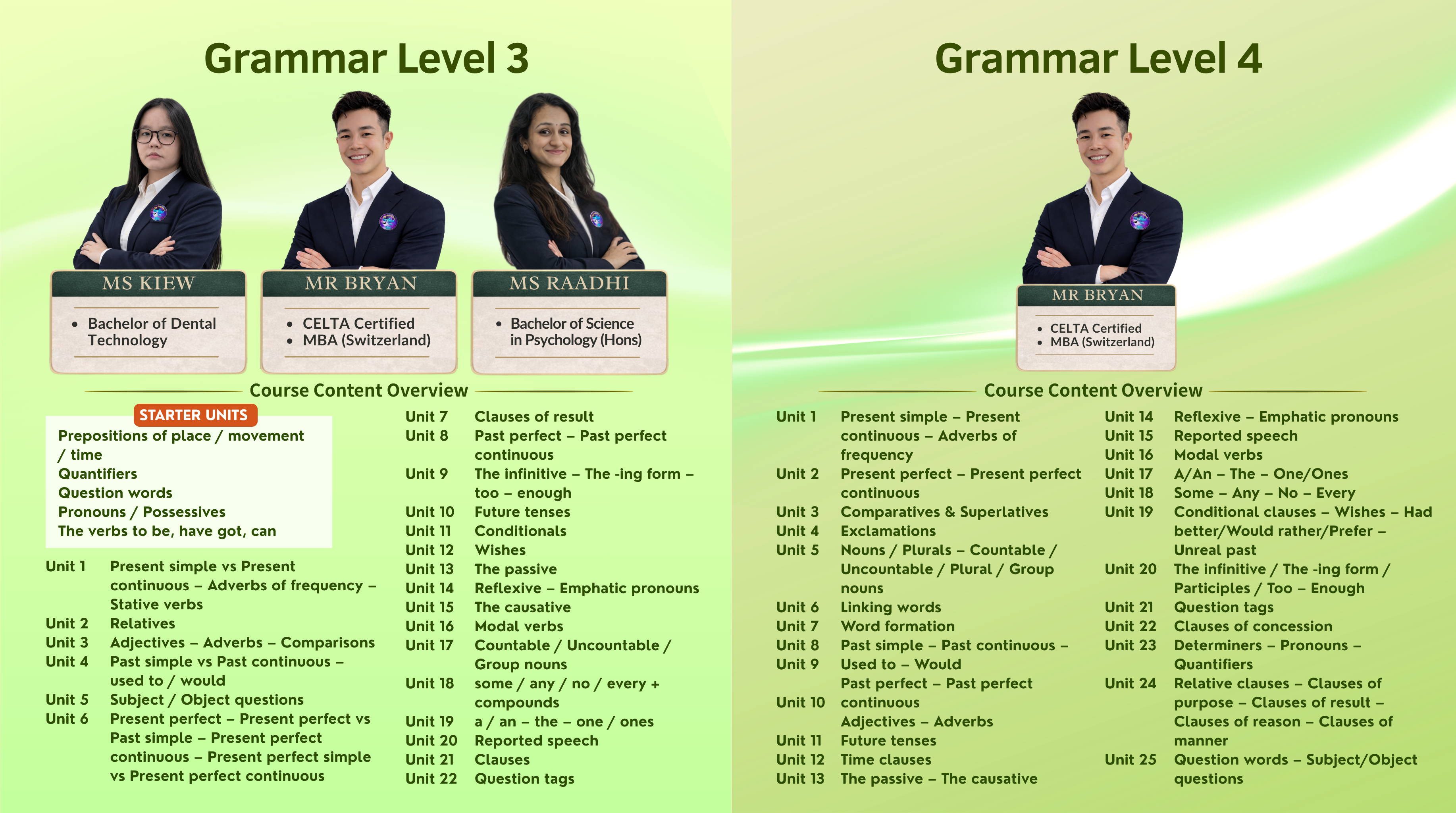 Grammar Level 3

MS KIEW
• Bachelor of Dental Technology

MR BRYAN
• CELTA Certified
• MBA (Switzerland)

MS RAADHI
• Bachelor of Science in Psychology (Hons)

Course Content Overview

STARTER UNITS
Prepositions of place / movement / time
Quantifiers
Question words
Pronouns / Possessives
The verbs to be, have got, can

Unit 1 Present simple vs Present continuous – Adverbs of frequency – Stative verbs
Unit 2 Relatives
Unit 3 Adjectives – Adverbs – Comparisons
Unit 4 Past simple vs Past continuous – used to / would
Unit 5 Subject / Object questions
Unit 6 Present perfect – Present perfect vs Past simple – Present perfect continuous – Present perfect simple vs Present perfect continuous

Unit 7 Clauses of result
Unit 8 Past perfect – Past perfect continuous
Unit 9 The infinitive – The -ing form – too – enough
Unit 10 Future tenses
Unit 11 Conditionals
Unit 12 Wishes
Unit 13 The passive
Unit 14 Reflexive – Emphatic pronouns
Unit 15 The causative
Unit 16 Modal verbs
Unit 17 Countable / Uncountable / Group nouns
Unit 18 some / any / no / every + compounds
Unit 19 a / an – the – one / ones
Unit 20 Reported speech
Unit 21 Clauses
Unit 22 Question tags

Grammar Level 4

MR BRYAN
• CELTA Certified
• MBA (Switzerland)

Course Content Overview

Unit 1 Present simple – Present continuous – Adverbs of frequency
Unit 2 Present perfect – Present perfect continuous
Unit 3 Comparatives & Superlatives
Unit 4 Exclamations
Unit 5 Nouns / Plurals – Countable / Uncountable / Plural / Group nouns
Unit 6 Linking words
Unit 7 Word formation
Unit 8 Past simple – Past continuous –
Unit 9 Used to – Would
Past perfect – Past perfect
Unit 10 continuous
Adjectives – Adverbs
Unit 11 Future tenses
Unit 12 Time clauses
Unit 13 The passive – The causative

Unit 14 Reflexive – Emphatic pronouns
Unit 15 Reported speech
Unit 16 Modal verbs
Unit 17 A/An – The – One/Ones
Unit 18 Some – Any – No – Every
Unit 19 Conditional clauses – Wishes – Had better/Would rather/Prefer – Unreal past
Unit 20 The infinitive / The -ing form / Participles / Too – Enough
Unit 21 Question tags
Unit 22 Clauses of concession
Unit 23 Determiners – Pronouns – Quantifiers
Unit 24 Relative clauses – Clauses of purpose – Clauses of result – Clauses of reason – Clauses of manner
Unit 25 Question words – Subject/Object questions